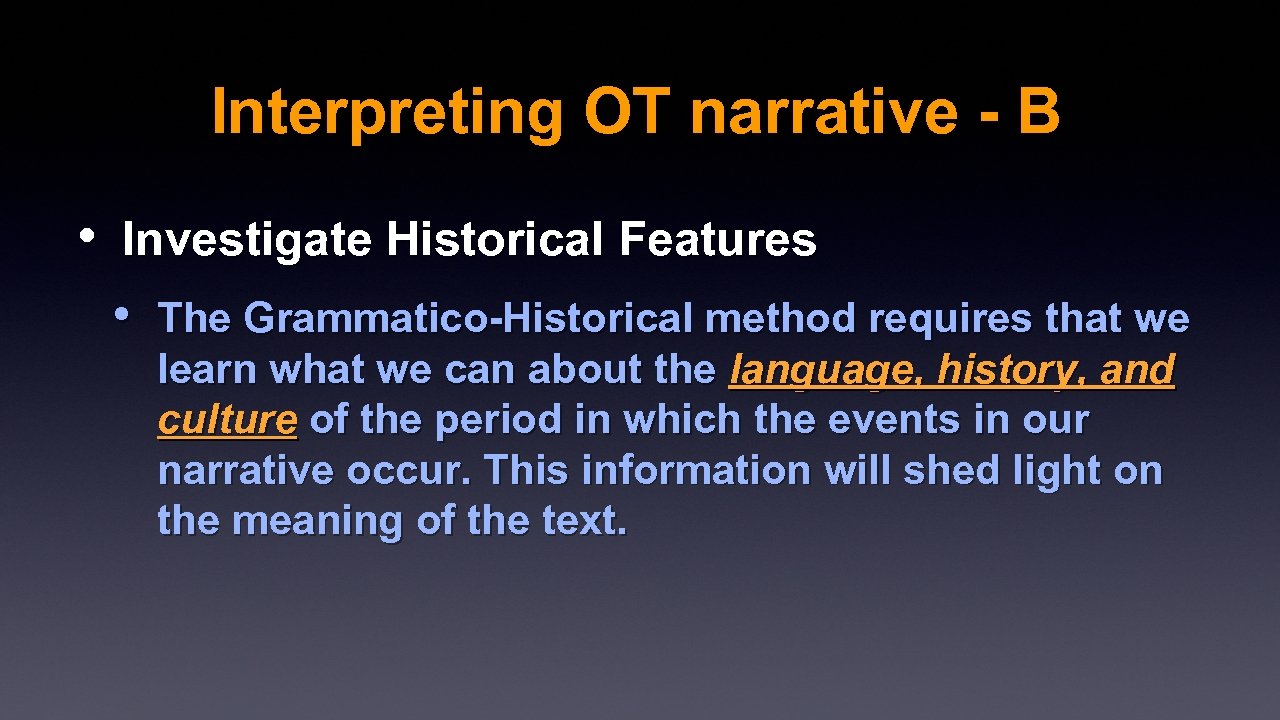 Interpreting OT narrative - B

• Investigate Historical Features

• The Grammatico-Historical method requires that we learn what we can about the language, history, and culture of the period in which the events in our narrative occur. This information will shed light on the meaning of the text.